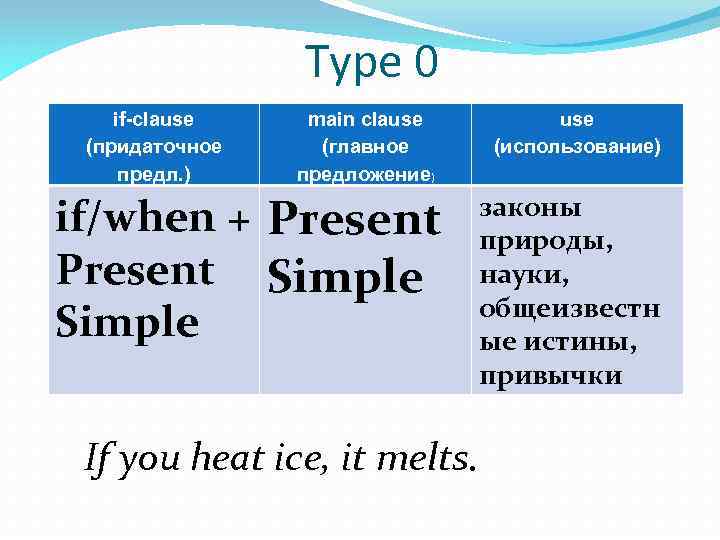 Type 0

| if-clause (придаточное предл.) | main clause (главное предложение) | use (использование) |
|---|---|---|
| if/when + Present Simple | Present Simple | законы природы, науки, общеизвестные истины, привычки |

If you heat ice, it melts.